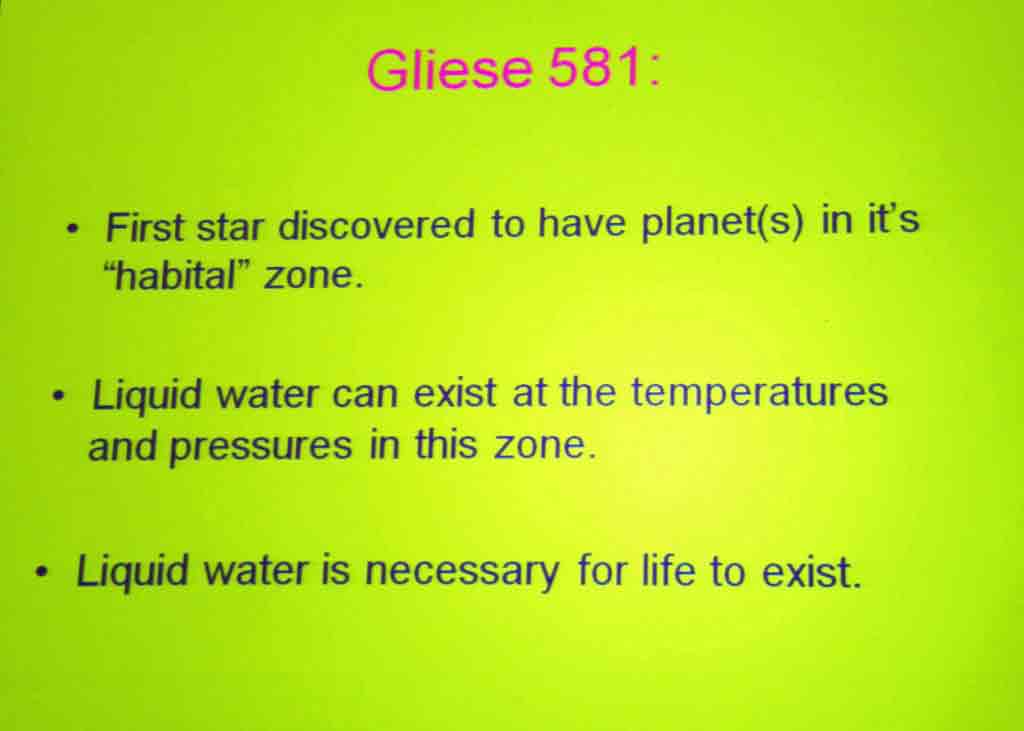 Gliese 581:

• First star discovered to have planet(s) in it's "habital" zone.

• Liquid water can exist at the temperatures and pressures in this zone.

• Liquid water is necessary for life to exist.